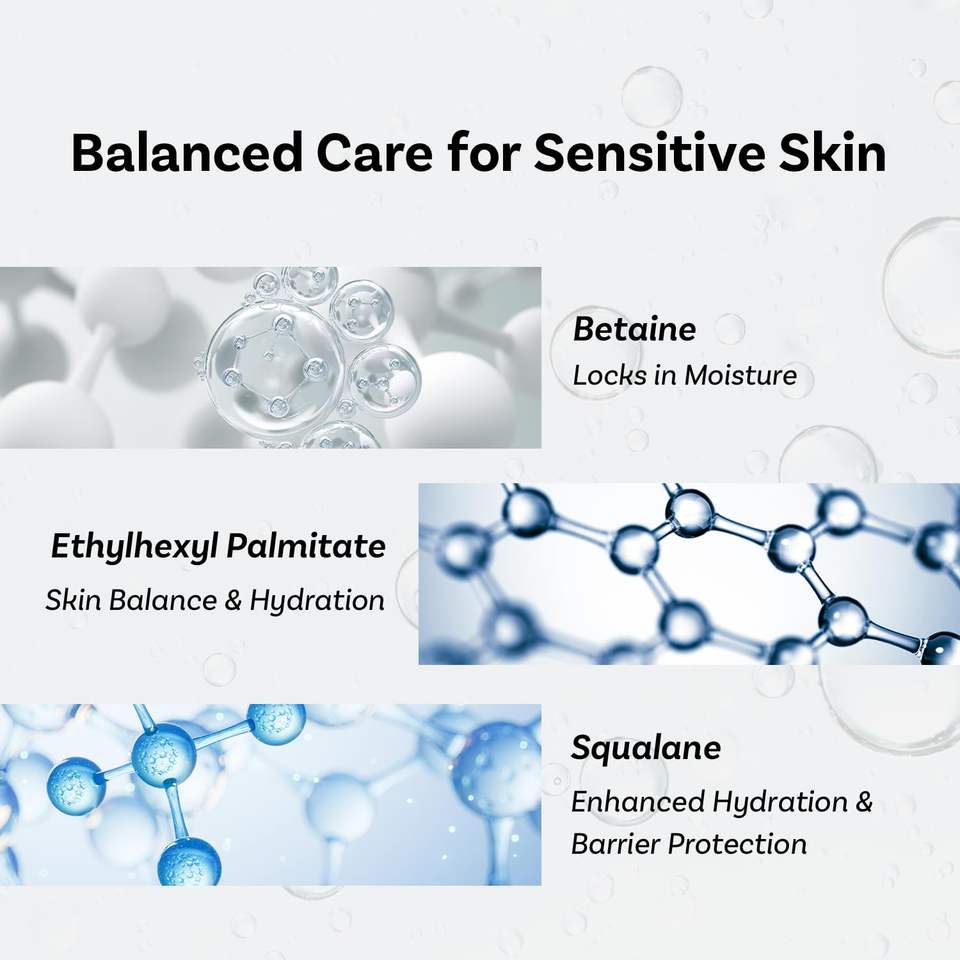 Balanced Care for Sensitive Skin

Betaine
Locks in Moisture

Ethylhexyl Palmitate
Skin Balance & Hydration

Squalane
Enhanced Hydration & Barrier Protection